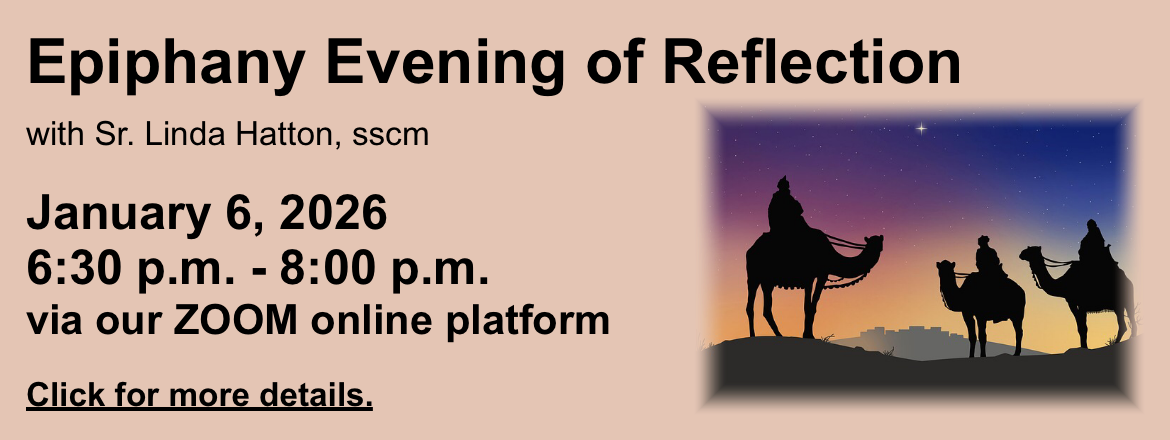 Epiphany Evening of Reflection

with Sr. Linda Hatton, sscm

January 6, 2026
6:30 p.m. - 8:00 p.m.
via our ZOOM online platform

Click for more details.